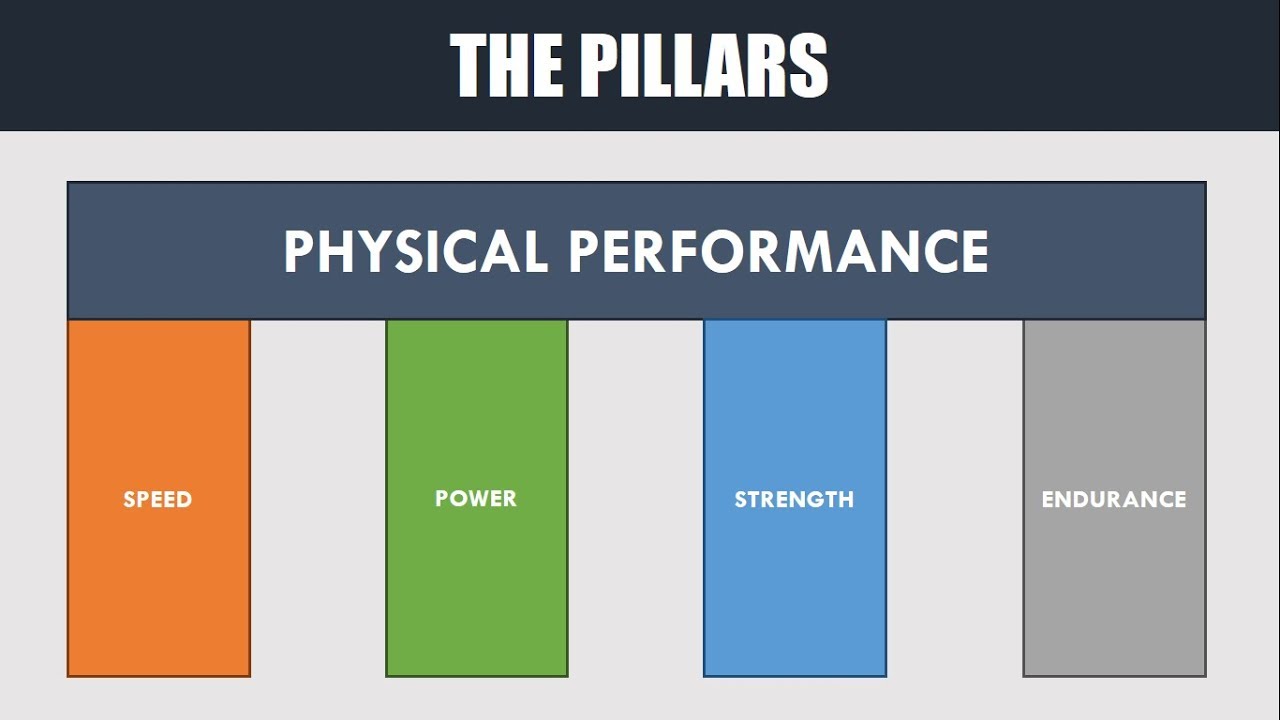 THE PILLARS

PHYSICAL PERFORMANCE

SPEED

POWER

STRENGTH

ENDURANCE